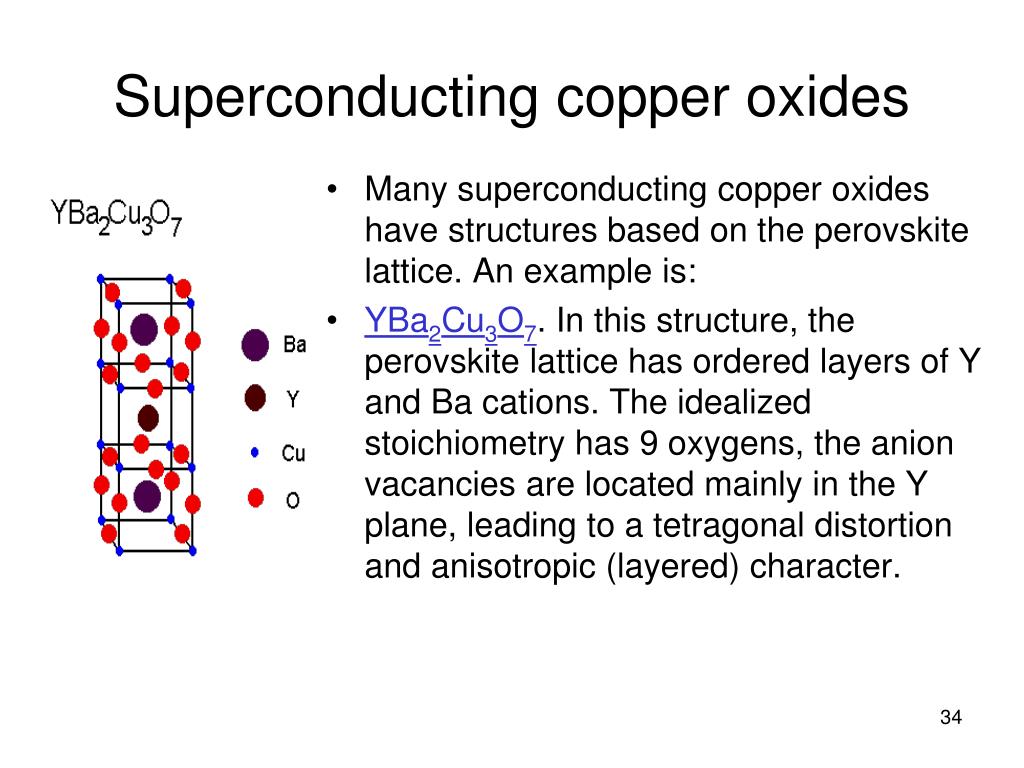 Superconducting copper oxides

$YBa_2Cu_3O_7$

Ba
Y
Cu
O

• Many superconducting copper oxides have structures based on the perovskite lattice. An example is:
• $YBa_2Cu_3O_7$. In this structure, the perovskite lattice has ordered layers of Y and Ba cations. The idealized stoichiometry has 9 oxygens, the anion vacancies are located mainly in the Y plane, leading to a tetragonal distortion and anisotropic (layered) character.

34